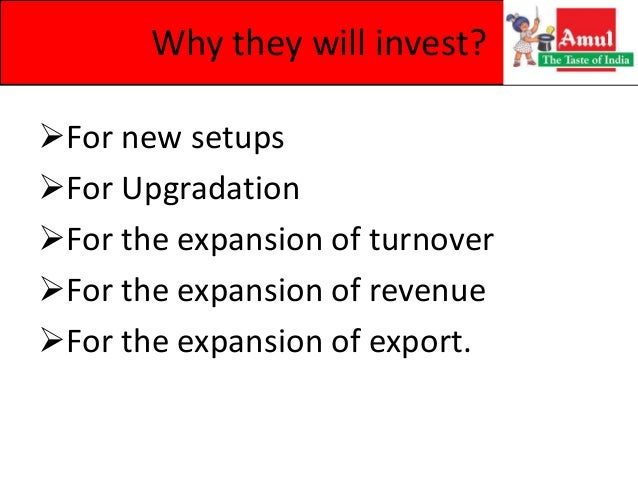 Why they will invest?

Amul
The Taste of India

➢For new setups
➢For Upgradation
➢For the expansion of turnover
➢For the expansion of revenue
➢For the expansion of export.